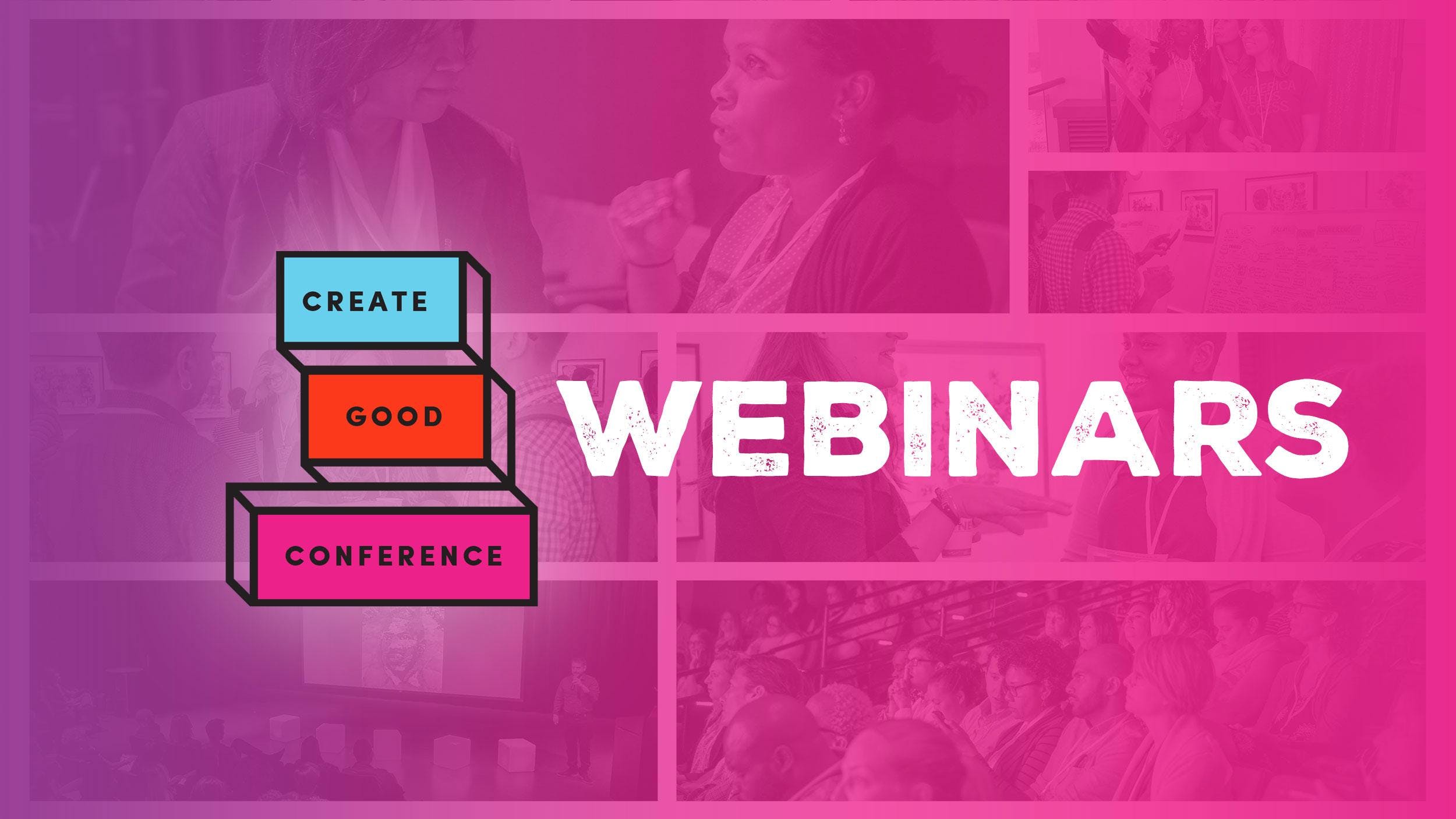 CREATE

GOOD

CONFERENCE

WEBINARS